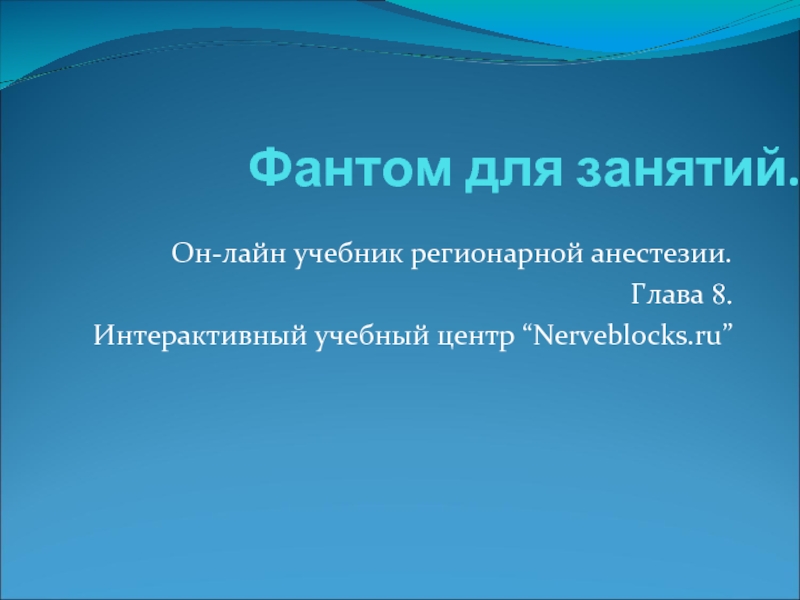 Фантом для занятий.

Он-лайн учебник регионарной анестезии.
Глава 8.
Интерактивный учебный центр “Nerveblocks.ru”